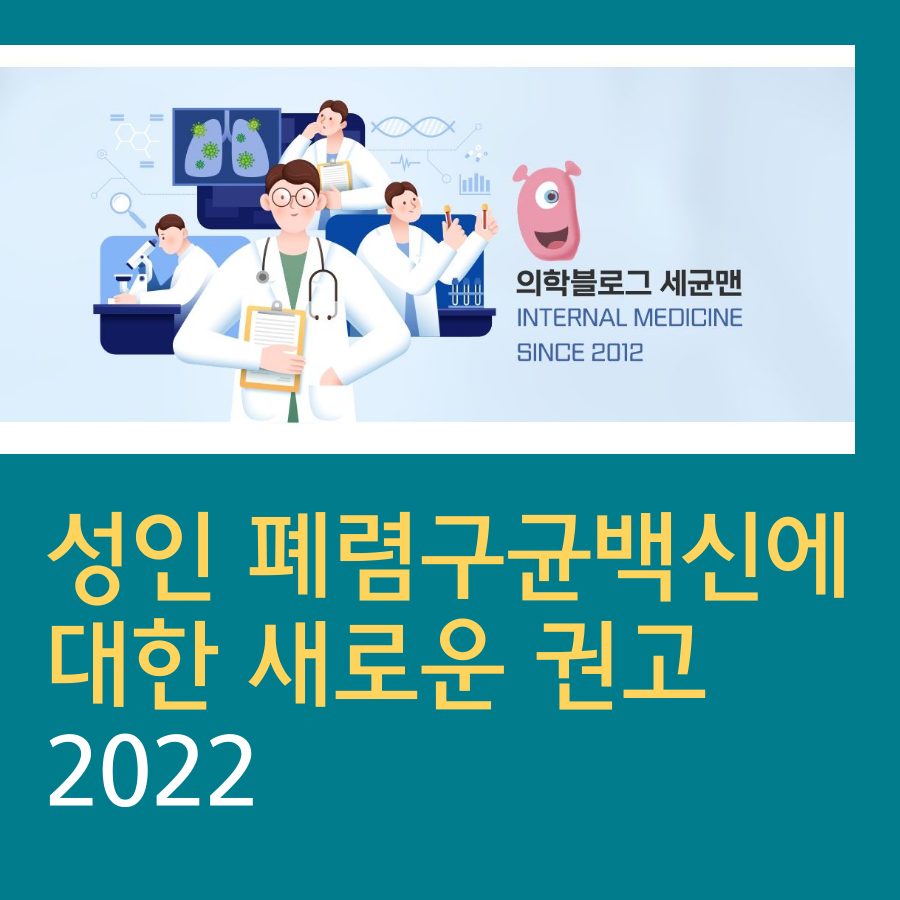 의학블로그 세균맨
INTERNAL MEDICINE
SINCE 2012

성인 폐렴구균백신에 대한 새로운 권고
2022